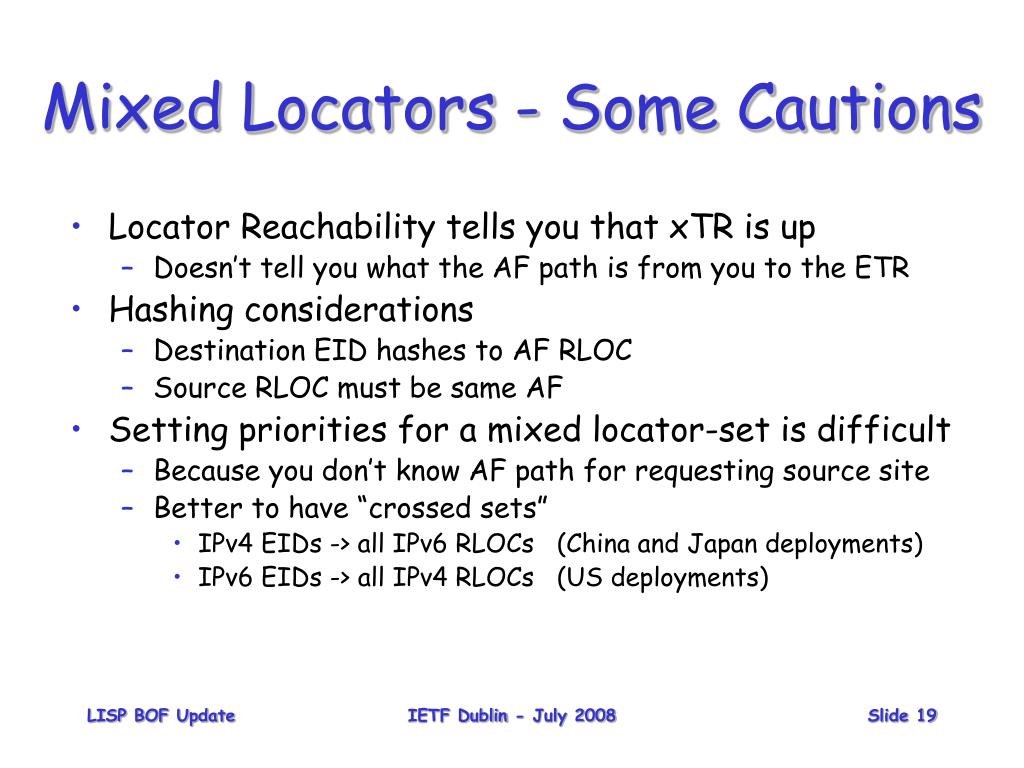 Mixed Locators - Some Cautions

• Locator Reachability tells you that xTR is up
  – Doesn’t tell you what the AF path is from you to the ETR
• Hashing considerations
  – Destination EID hashes to AF RLOC
  – Source RLOC must be same AF
• Setting priorities for a mixed locator-set is difficult
  – Because you don’t know AF path for requesting source site
  – Better to have “crossed sets”
    • IPv4 EIDs -> all IPv6 RLOCs (China and Japan deployments)
    • IPv6 EIDs -> all IPv4 RLOCs (US deployments)

LISP BOF Update

IETF Dublin - July 2008

Slide 19